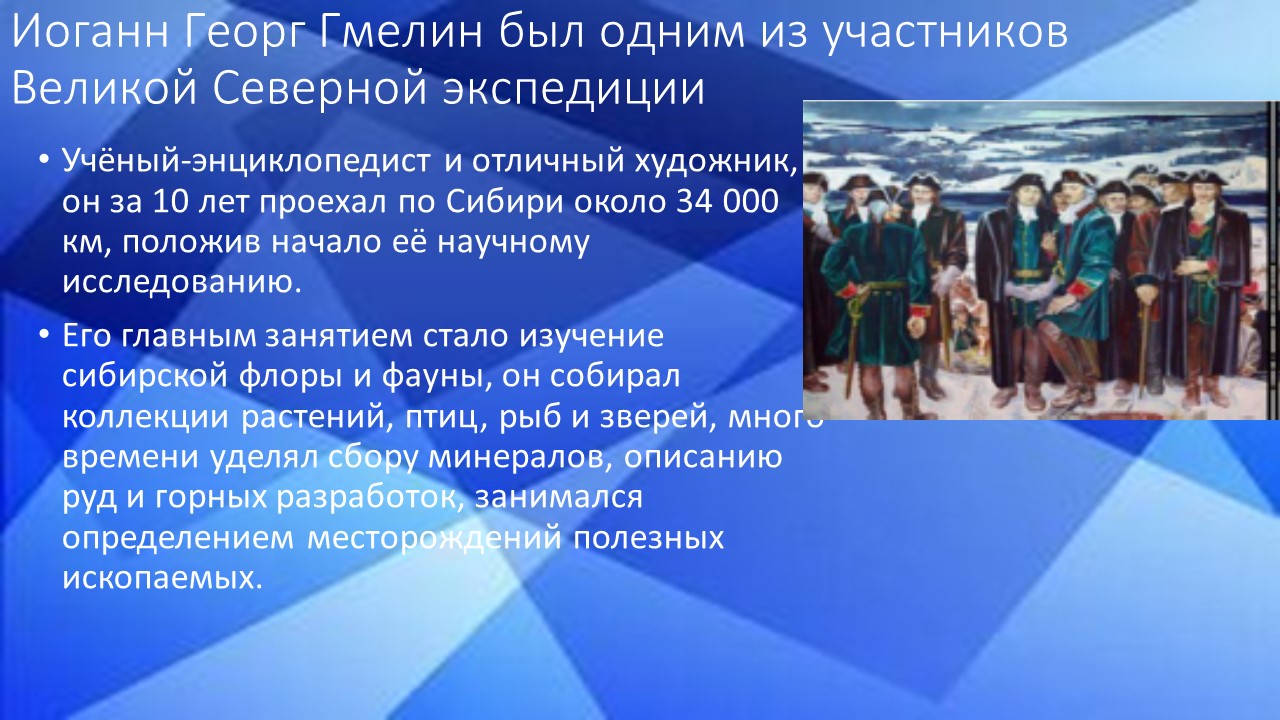 Иоганн Георг Гмелин был одним из участников Великой Северной экспедиции

• Учёный-энциклопедист и отличный художник, он за 10 лет проехал по Сибири около 34 000 км, положив начало её научному исследованию.

• Его главным занятием стало изучение сибирской флоры и фауны, он собирал коллекции растений, птиц, рыб и зверей, много времени уделял сбору минералов, описанию руд и горных разработок, занимался определением месторождений полезных ископаемых.